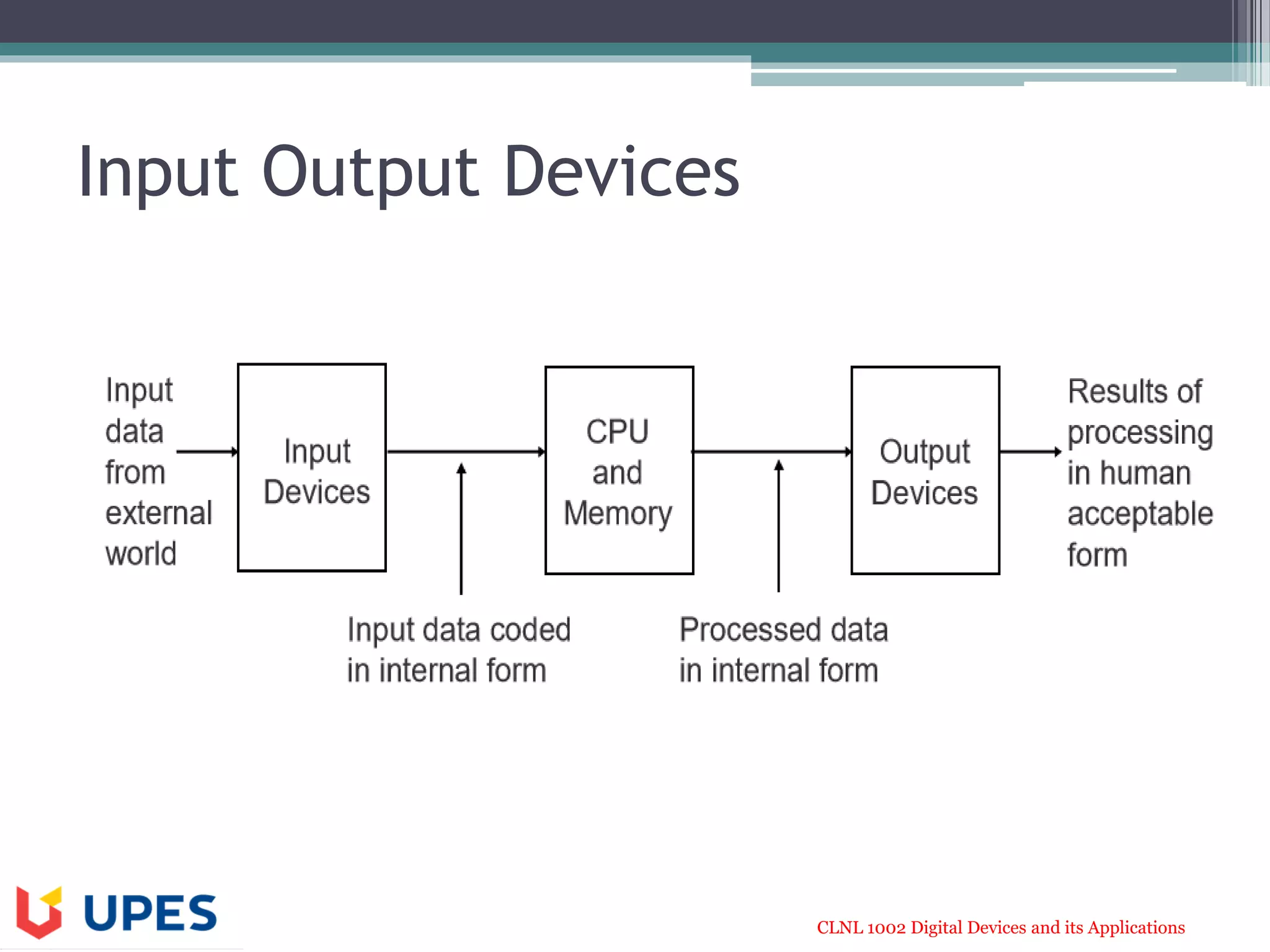 Input Output Devices

Input data from external world

Input Devices

CPU and Memory

Output Devices

Results of processing in human acceptable form

Input data coded in internal form

Processed data in internal form

UPES

CLNL 1002 Digital Devices and its Applications